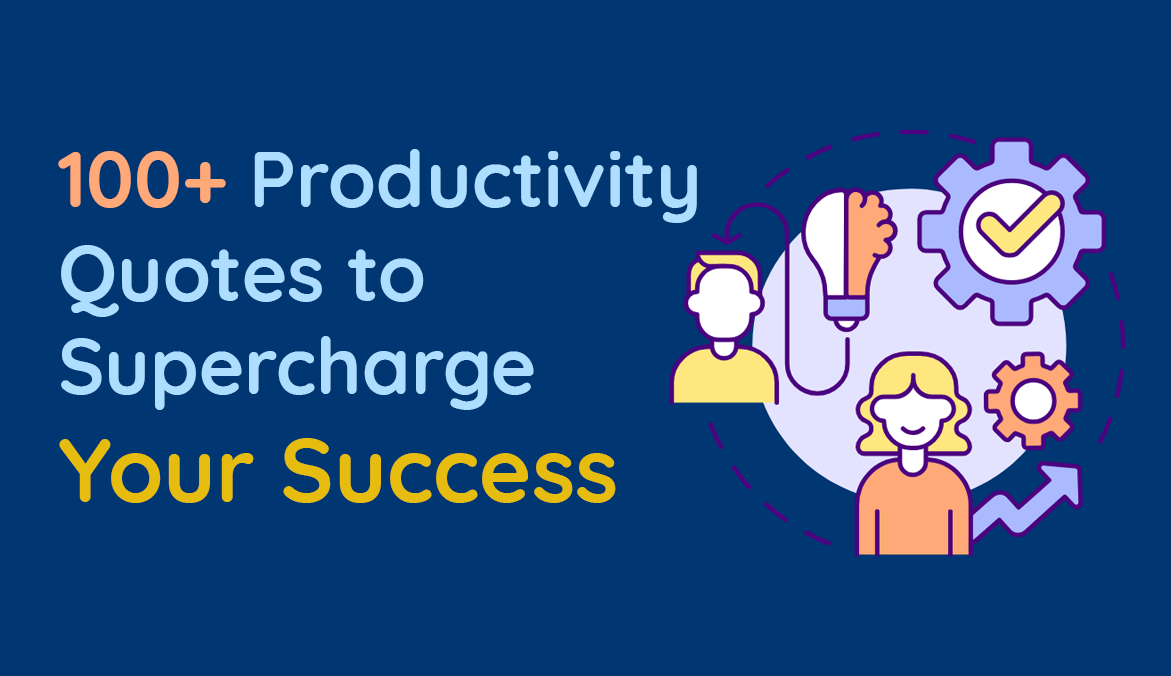 100+ Productivity Quotes to Supercharge Your Success